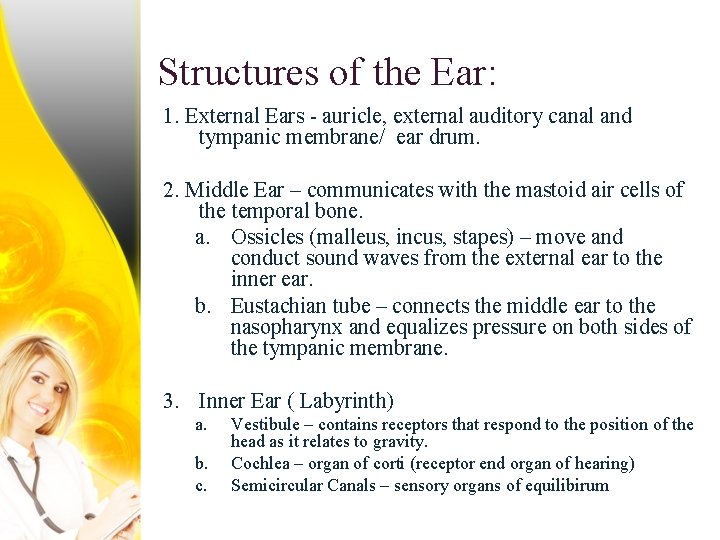 Structures of the Ear:

1. External Ears - auricle, external auditory canal and tympanic membrane/ ear drum.

2. Middle Ear – communicates with the mastoid air cells of the temporal bone.

a. Ossicles (malleus, incus, stapes) – move and conduct sound waves from the external ear to the inner ear.

b. Eustachian tube – connects the middle ear to the nasopharynx and equalizes pressure on both sides of the tympanic membrane.

3. Inner Ear ( Labyrinth)

a. Vestibule – contains receptors that respond to the position of the head as it relates to gravity.

b. Cochlea – organ of corti (receptor end organ of hearing)

c. Semicircular Canals – sensory organs of equilibirum